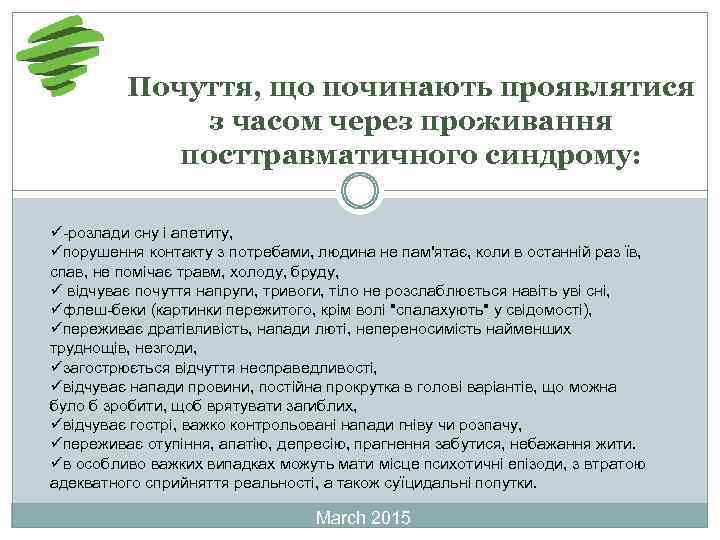 Почуття, що починають проявлятися з часом через проживання посттравматичного синдрому:

✓-розлади сну і апетиту,
✓порушення контакту з потребами, людина не пам'ятає, коли в останній раз їв, спав, не помічає травм, холоду, бруду,
✓ відчуває почуття напруги, тривоги, тіло не розслаблюється навіть уві сні,
✓флеш-беки (картинки пережитого, крім волі "спалахують" у свідомості),
✓переживає дратівливість, напади люті, непереносимість найменших труднощів, незгоди,
✓загострюється відчуття несправедливості,
✓відчуває напади провини, постійна прокрутка в голові варіантів, що можна було б зробити, щоб врятувати загиблих,
✓відчуває гострі, важко контрольовані напади гніву чи розпачу,
✓переживає отупіння, апатію, депресію, прагнення забутися, небажання жити.
✓в особливо важких випадках можуть мати місце психотичні епізоди, з втратою адекватного сприйняття реальності, а також суїцидальні попутки.

March 2015